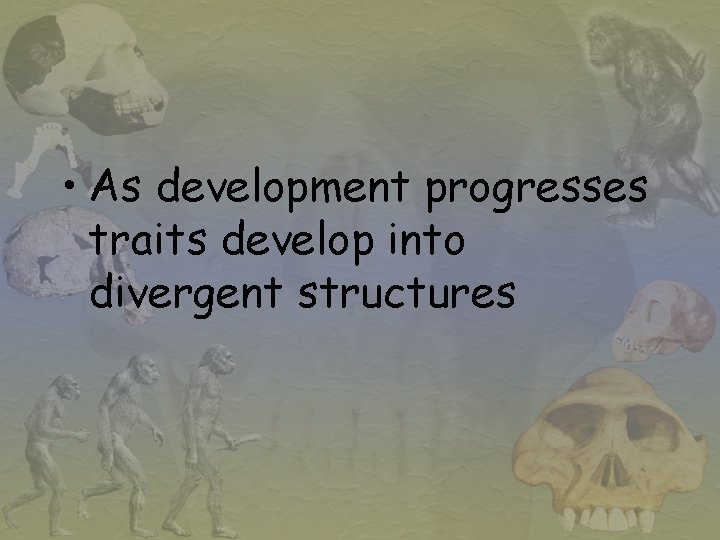 • As development progresses traits develop into divergent structures